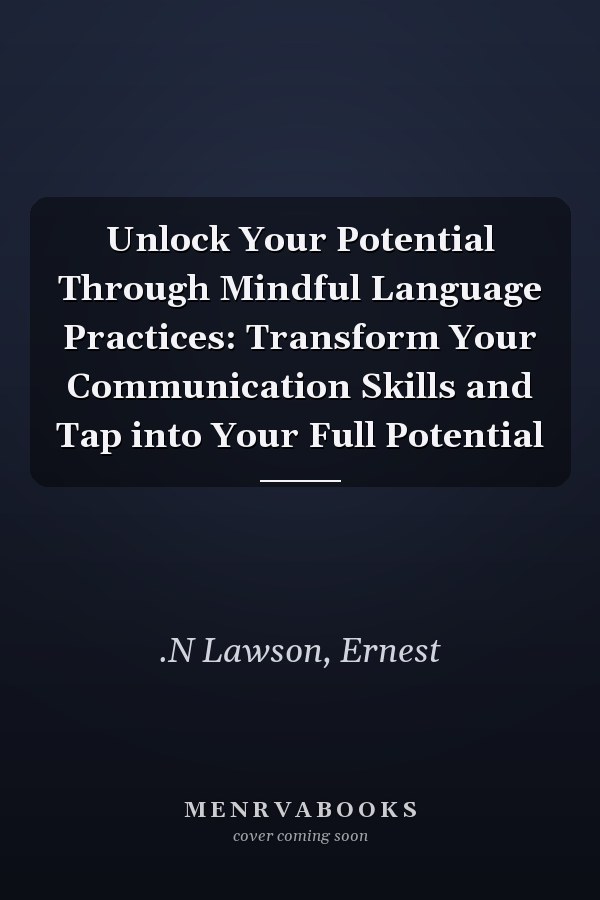 Unlock Your Potential Through Mindful Language Practices: Transform Your Communication Skills and Tap into Your Full Potential

.N Lawson, Ernest

MENRVABOOKS
cover coming soon